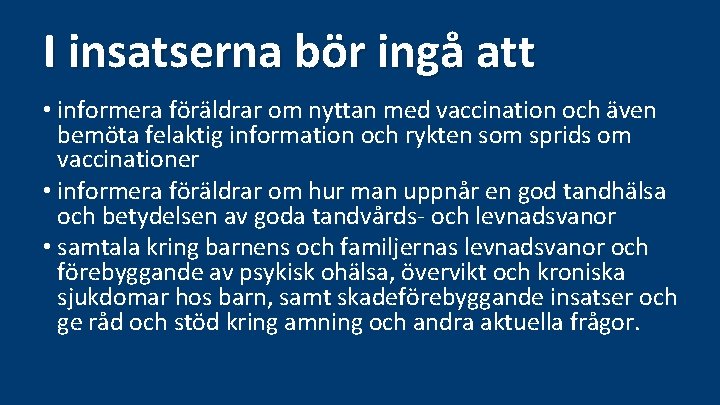 I insatserna bör ingå att

• informera föräldrar om nyttan med vaccination och även bemöta felaktig information och rykten som sprids om vaccinationer
• informera föräldrar om hur man uppnår en god tandhälsa och betydelsen av goda tandvårds- och levnadsvanor
• samtala kring barnens och familjernas levnadsvanor och förebyggande av psykisk ohälsa, övervikt och kroniska sjukdomar hos barn, samt skadeförebyggande insatser och ge råd och stöd kring amning och andra aktuella frågor.